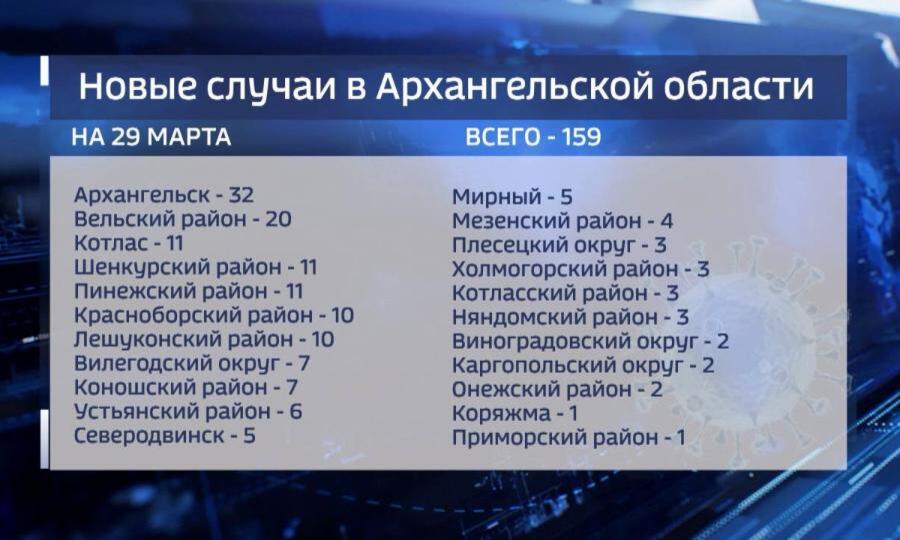 Новые случаи в Архангельской области

НА 29 МАРТА

ВСЕГО - 159

Архангельск - 32
Вельский район - 20
Котлас - 11
Шенкурский район - 11
Пинежский район - 11
Красноборский район - 10
Лешуконский район - 10
Вилегодский округ - 7
Коношский район - 7
Устьянский район - 6
Северодвинск - 5

Мирный - 5
Мезенский район - 4
Плесецкий округ - 3
Холмогорский район - 3
Котласский район - 3
Няндомский район - 3
Виноградовский округ - 2
Каргопольский округ - 2
Онежский район - 2
Коряжма - 1
Приморский район - 1